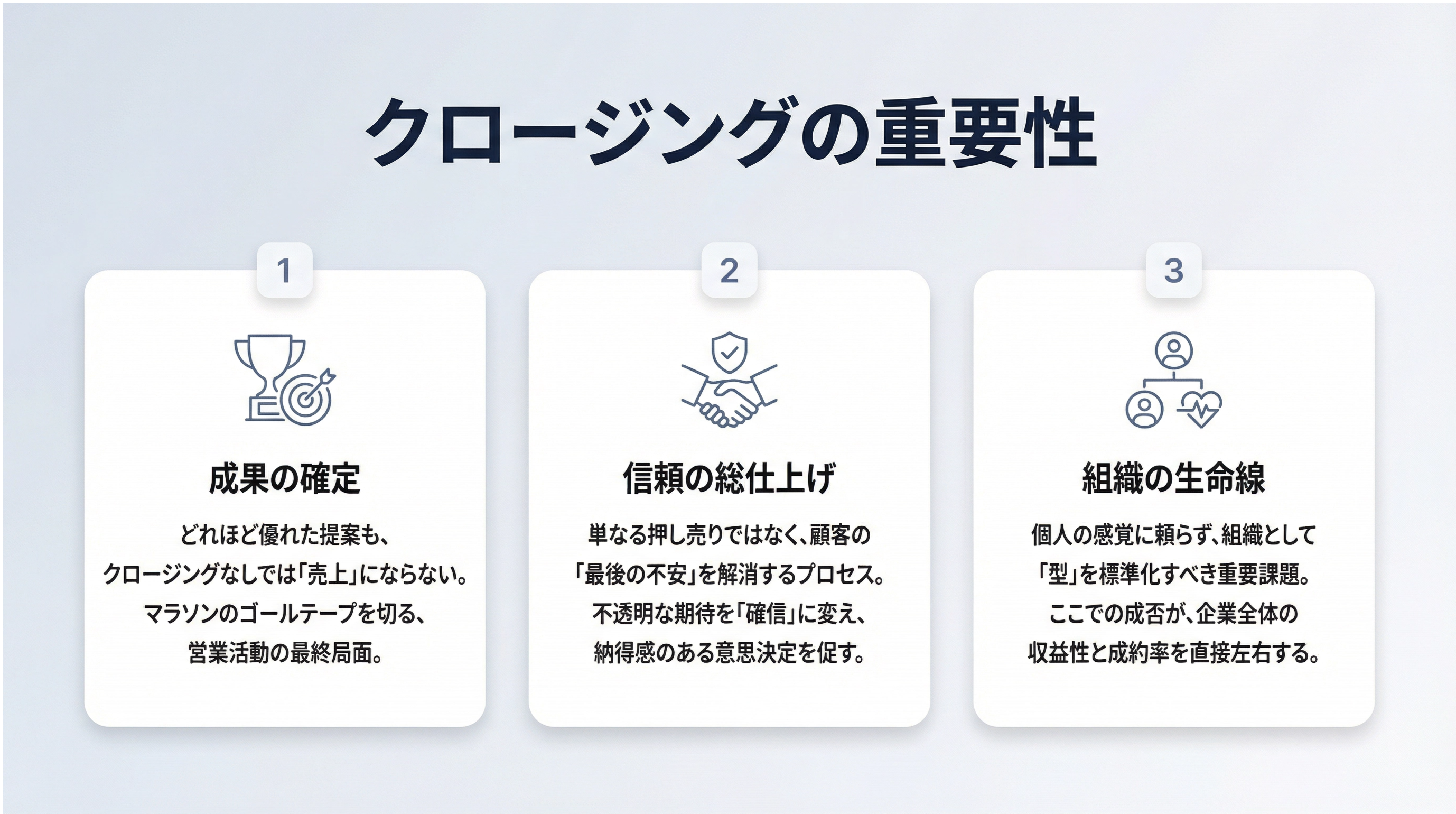 クロージングの重要性

1

成果の確定

どれほど優れた提案も、クロージングなしでは「売上」にならない。マラソンのゴールテープを切る、営業活動の最終局面。

2

信頼の総仕上げ

単なる押し売りではなく、顧客の「最後の不安」を解消するプロセス。不透明な期待を「確信」に変え、納得感のある意思決定を促す。

3

組織の生命線

個人の感覚に頼らず、組織として「型」を標準化すべき重要課題。ここでの成否が、企業全体の収益性と成約率を直接左右する。